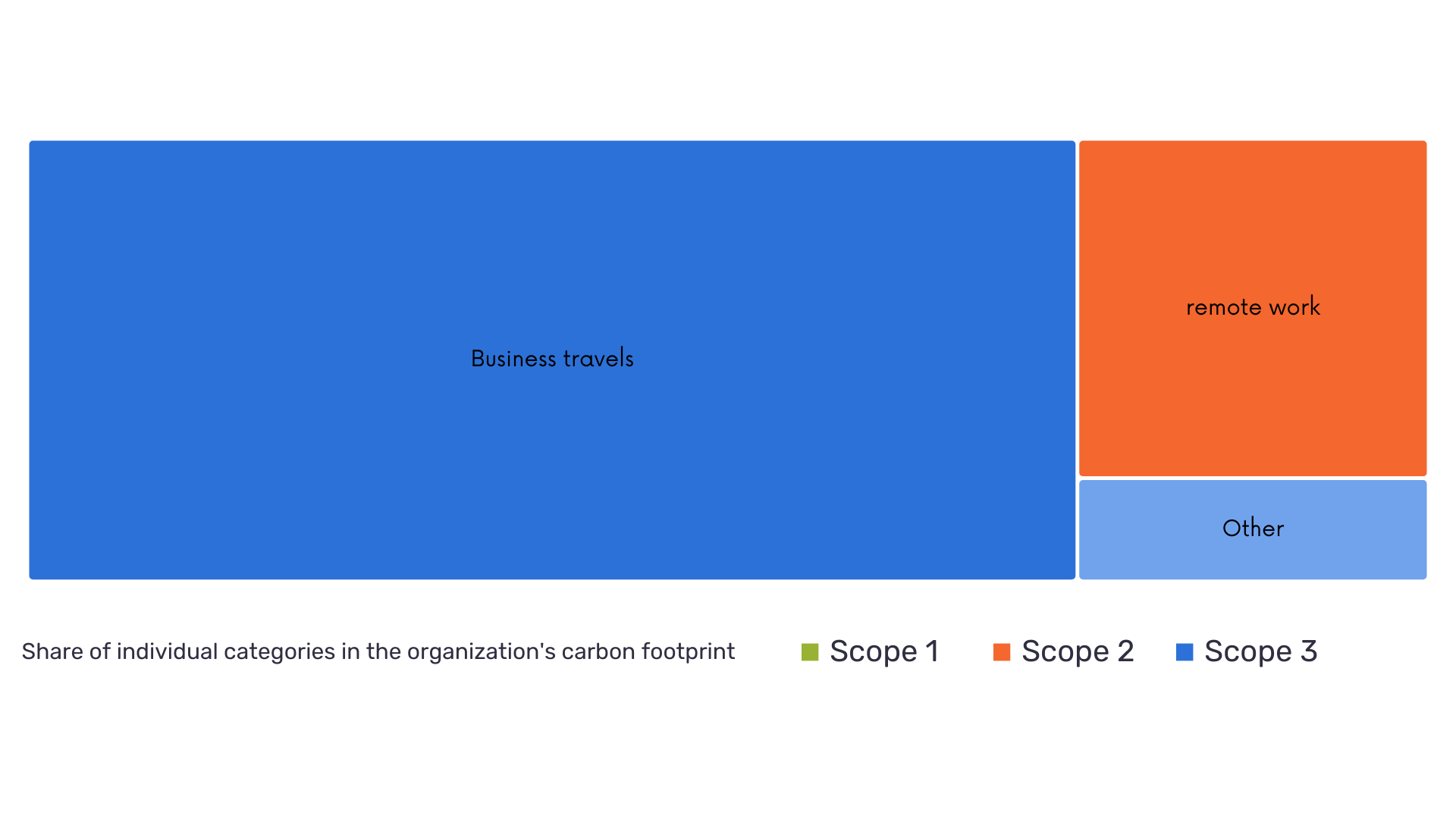 Business travels

remote work

Other

Share of individual categories in the organization's carbon footprint

Scope 1 Scope 2 Scope 3